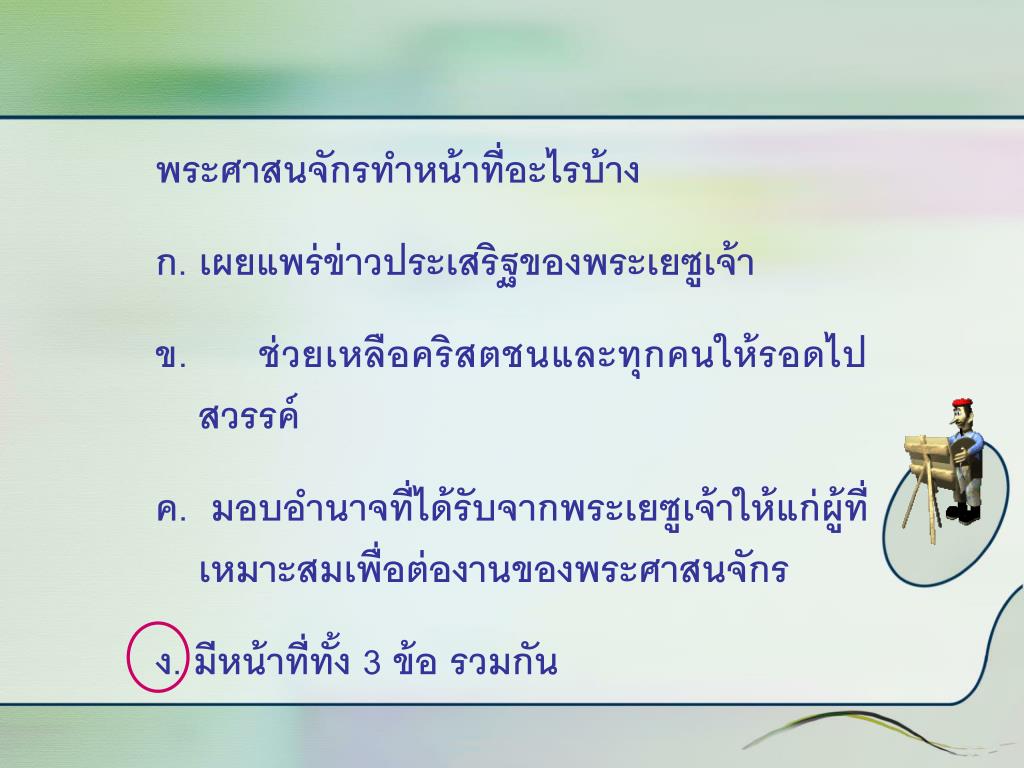 พระศาสนจักรทำหน้าที่อะไรบ้าง

ก. เผยแพร่ข่าวประเสริฐของพระเยซูเจ้า

ข. ช่วยเหลือคริสตชนและทุกคนให้รอดไปสวรรค์

ค. มอบอำนาจที่ได้รับจากพระเยซูเจ้าให้แก่ผู้ที่เหมาะสมเพื่อต่องานของพระศาสนจักร

ง. มีหน้าที่ทั้ง 3 ข้อ รวมกัน